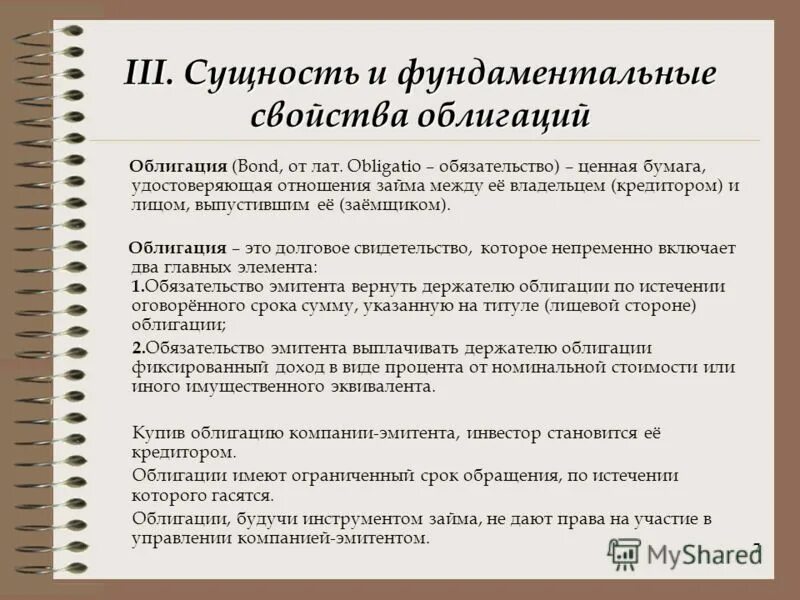 III. Сущность и фундаментальные свойства облигаций

Облигация (Bond, от лат. Obligatio – обязательство) – ценная бумага, удостоверяющая отношения займа между её владельцем (кредитором) и лицом, выпустившим её (заёмщиком).

Облигация – это долговое свидетельство, которое непременно включает два главных элемента:
1.Обязательство эмитента вернуть держателю облигации по истечении оговорённого срока сумму, указанную на титуле (лицевой стороне) облигации;
2.Обязательство эмитента выплачивать держателю облигации фиксированный доход в виде процента от номинальной стоимости или иного имущественного эквивалента.

Купив облигацию компании-эмитента, инвестор становится её кредитором.
Облигации имеют ограниченный срок обращения, по истечении которого гасятся.
Облигации, будучи инструментом займа, не дают права на участие в управлении компанией-эмитентом.

MyShared

7